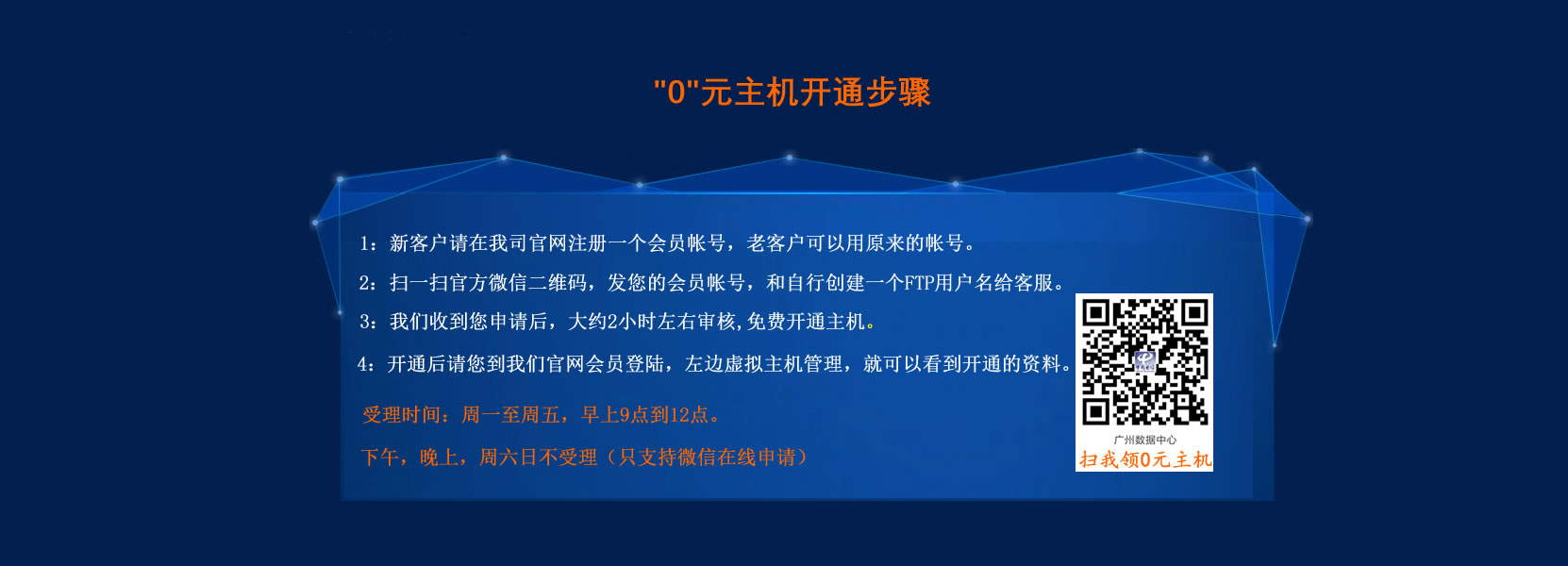 "0"元主机开通步骤

1：新客户请在我司官网注册一个会员帐号，老客户可以用原来的帐号。

2：扫一扫官方微信二维码，发您的会员帐号，和自行创建一个FTP用户名给客服。

3：我们收到您申请后，大约2小时左右审核，免费开通主机。

4：开通后请您到我们官网会员登陆，左边虚拟主机管理，就可以看到开通的资料。

受理时间：周一至周五，早上9点到12点。

下午，晚上，周六日不受理（只支持微信在线申请）

广州数据中心
扫我领0元主机